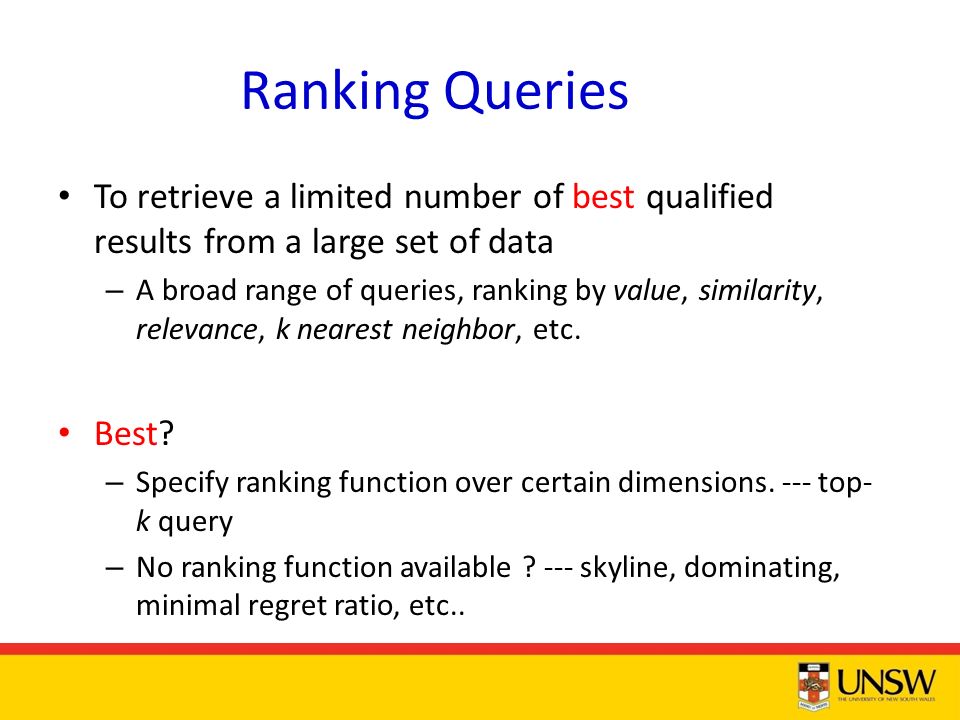 Ranking Queries

• To retrieve a limited number of best qualified results from a large set of data
– A broad range of queries, ranking by value, similarity, relevance, k nearest neighbor, etc.

• Best?
– Specify ranking function over certain dimensions. --- top-k query
– No ranking function available ? --- skyline, dominating, minimal regret ratio, etc..

UNSW
THE UNIVERSITY OF NEW SOUTH WALES